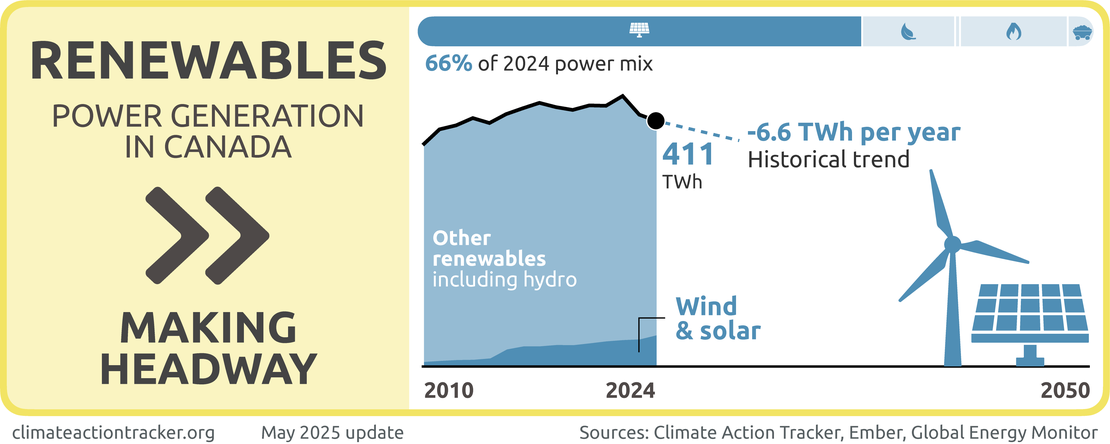 RENEWABLES

POWER GENERATION IN CANADA

MAKING HEADWAY

66% of 2024 power mix

411 TWh

-6.6 TWh per year
Historical trend

Other renewables including hydro

Wind & solar

2010

2024

2050

climateactiontracker.org

May 2025 update

Sources: Climate Action Tracker, Ember, Global Energy Monitor